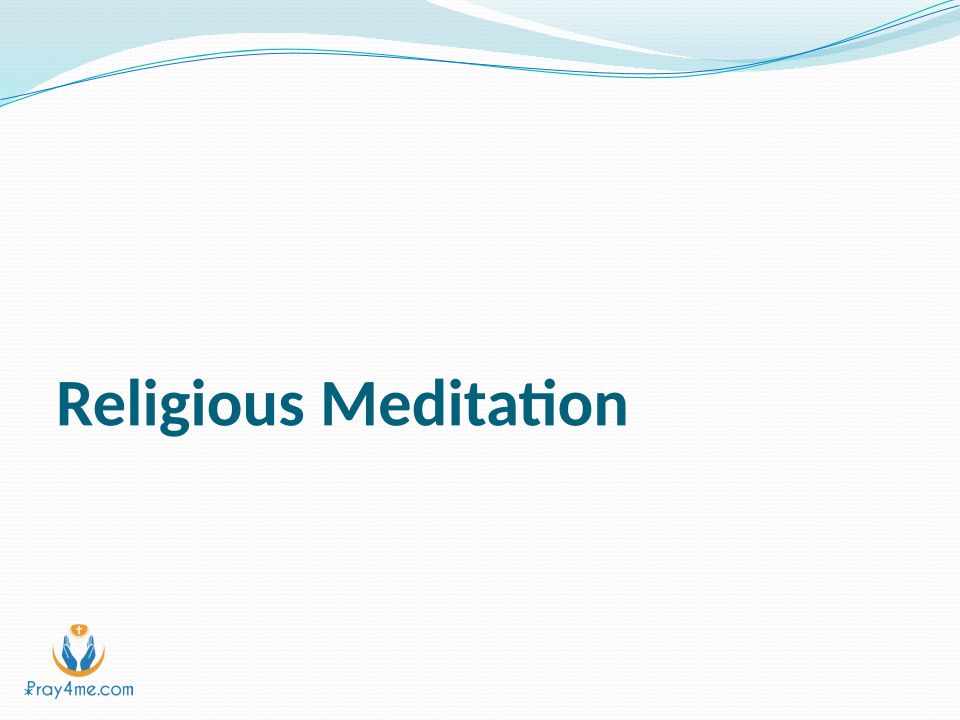 Religious Meditation

Pray4me.com